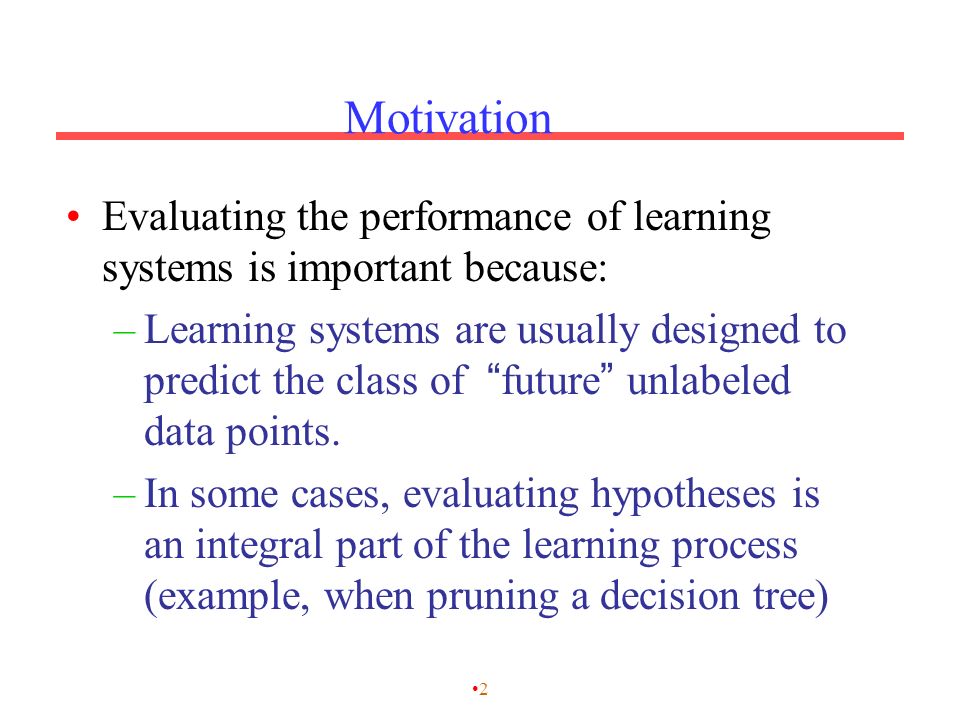 Motivation

• Evaluating the performance of learning systems is important because:

– Learning systems are usually designed to predict the class of “future” unlabeled data points.

– In some cases, evaluating hypotheses is an integral part of the learning process (example, when pruning a decision tree)

•2